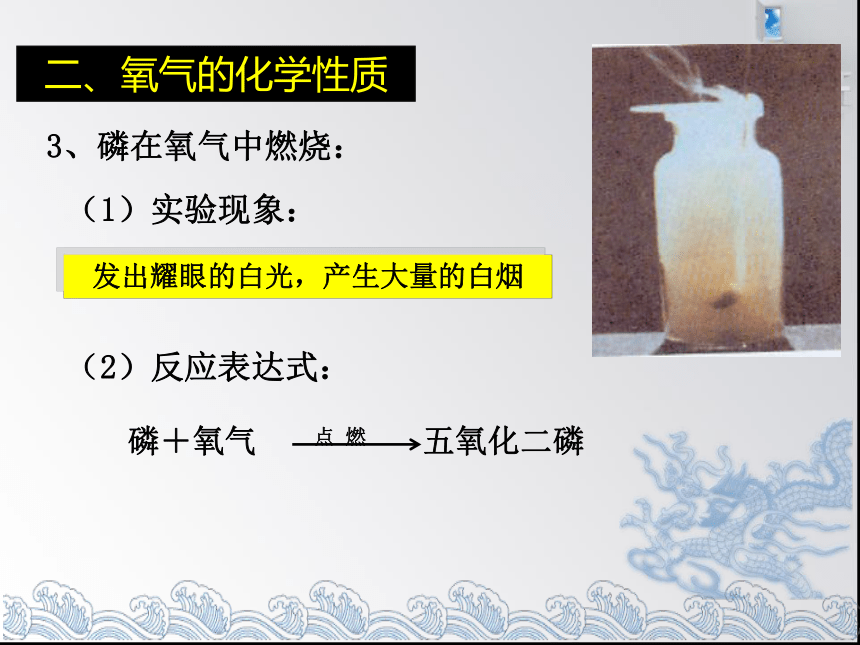 二、氧气的化学性质

3、磷在氧气中燃烧：

（1）实验现象：

发出耀眼的白光，产生大量的白烟

（2）反应表达式：

磷＋氧气 $\xrightarrow{点燃}$ 五氧化二磷